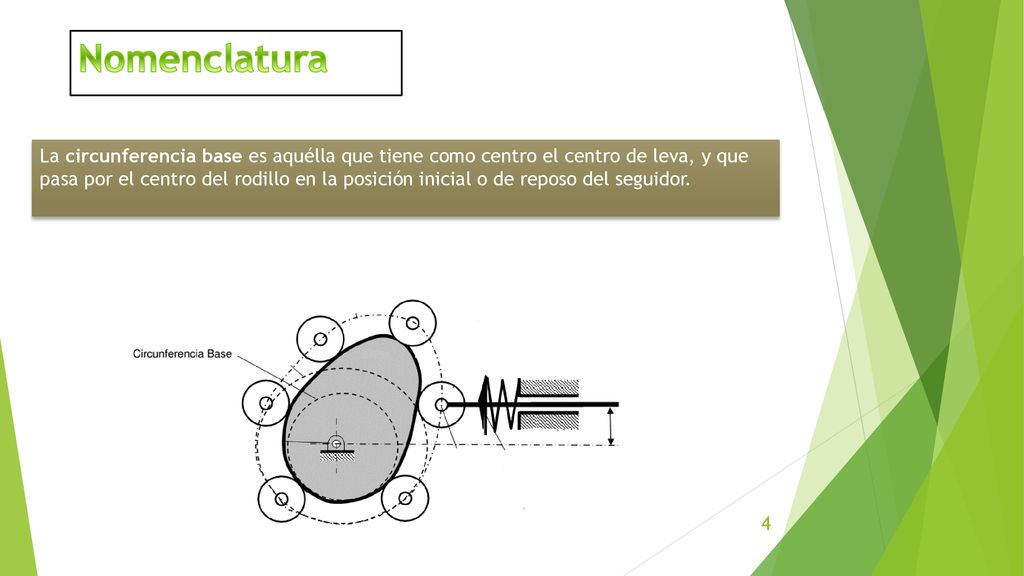 Nomenclatura

La circunferencia base es aquélla que tiene como centro el centro de leva, y que pasa por el centro del rodillo en la posición inicial o de reposo del seguidor.

Circunferencia Base

4